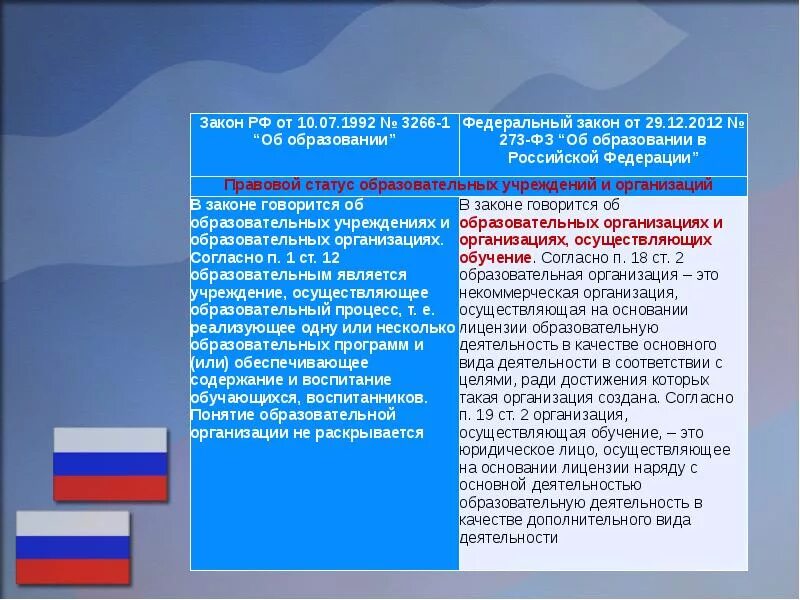 | Закон РФ от 10.07.1992 № 3266-1 “Об образовании” | Федеральный закон от 29.12.2012 № 273-ФЗ “Об образовании в Российской Федерации” |
|---|---|
| Правовой статус образовательных учреждений и организаций | |
| В законе говорится об образовательных учреждениях и образовательных организациях. Согласно п. 1 ст. 12 образовательным является учреждение, осуществляющее образовательный процесс, т. е. реализующее одну или несколько образовательных программ и (или) обеспечивающее содержание и воспитание обучающихся, воспитанников. Понятие образовательной организации не раскрывается | В законе говорится об образовательных организациях и организациях, осуществляющих обучение. Согласно п. 18 ст. 2 образовательная организация – это некоммерческая организация, осуществляющая на основании лицензии образовательную деятельность в качестве основного вида деятельности в соответствии с целями, ради достижения которых такая организация создана. Согласно п. 19 ст. 2 организация, осуществляющая обучение, – это юридическое лицо, осуществляющее на основании лицензии наряду с основной деятельностью образовательную деятельность в качестве дополнительного вида деятельности |